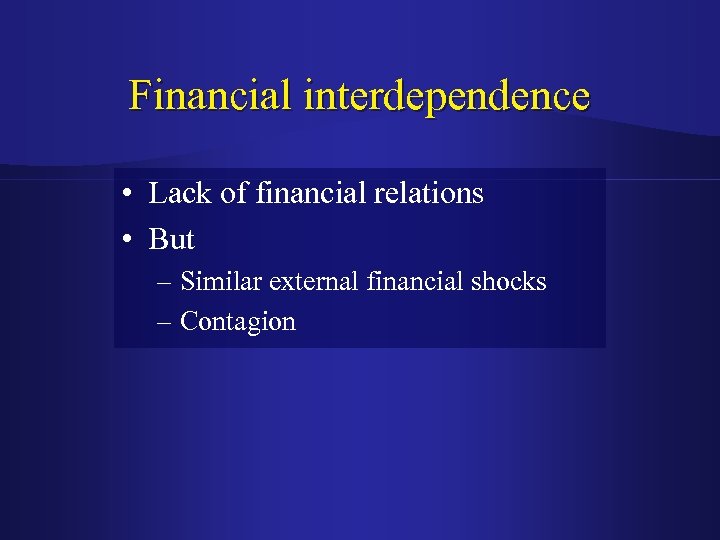 Financial interdependence

• Lack of financial relations
• But
– Similar external financial shocks
– Contagion